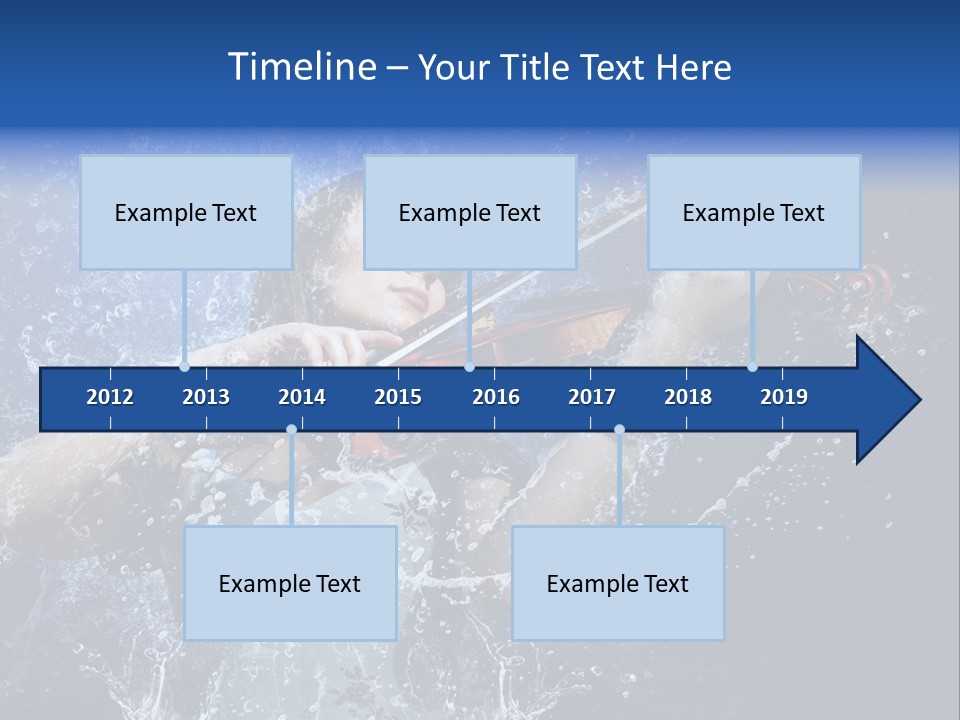 Timeline – Your Title Text Here

Example Text

Example Text

Example Text

2012 2013 2014 2015 2016 2017 2018 2019

Example Text

Example Text